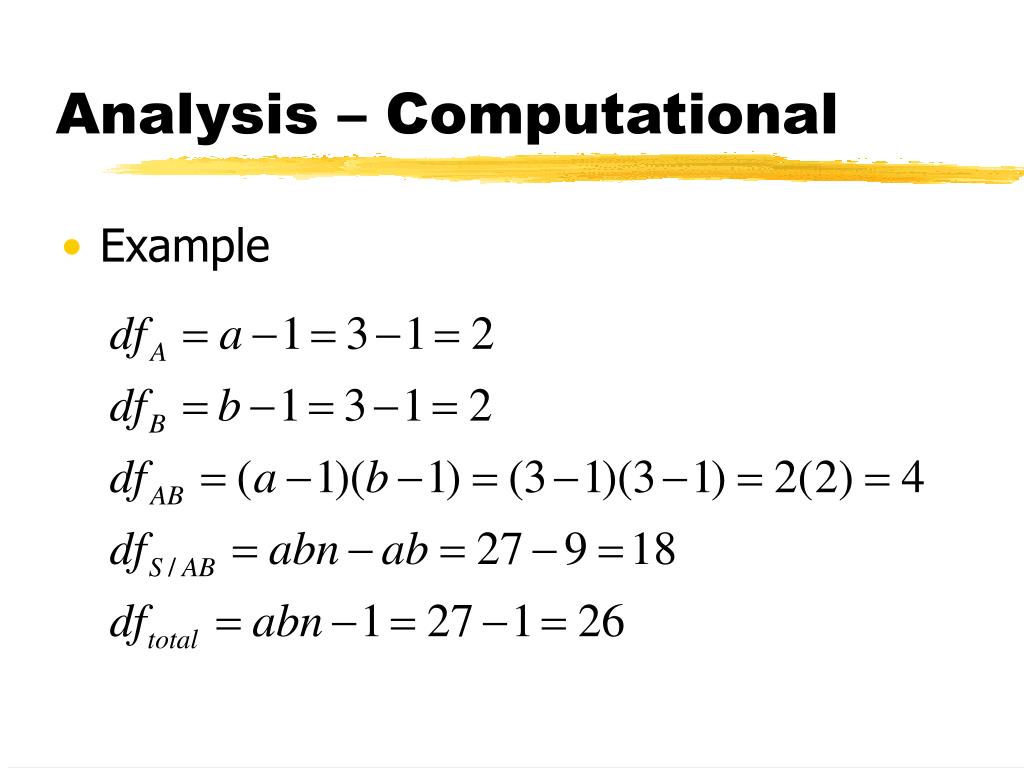 Analysis – Computational

• Example

$df_A = a - 1 = 3 - 1 = 2$

$df_B = b - 1 = 3 - 1 = 2$

$df_{AB} = (a-1)(b-1) = (3-1)(3-1) = 2(2) = 4$

$df_{S/AB} = abn - ab = 27 - 9 = 18$

$df_{total} = abn - 1 = 27 - 1 = 26$